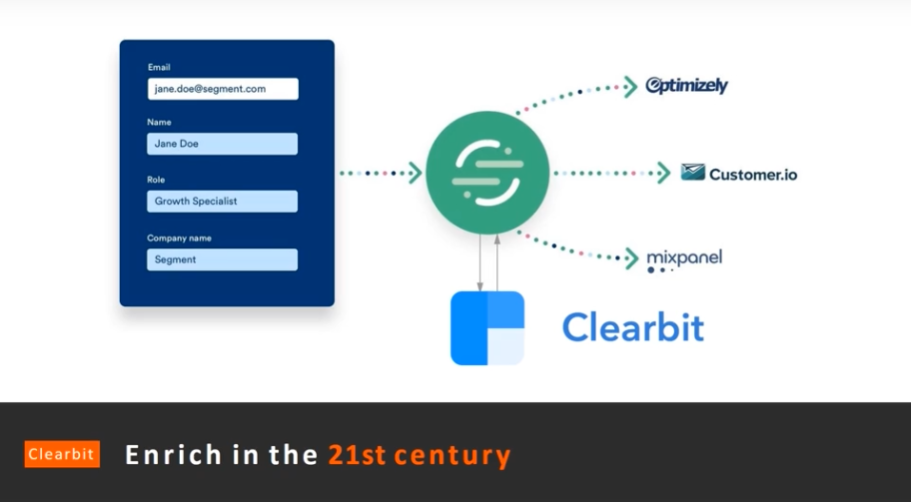 Email
jane.doe@segment.com

Name
Jane Doe

Role
Growth Specialist

Company name
Segment

Optimizely

Customer.io

mixpanel

Clearbit

Clearbit Enrich in the 21st century